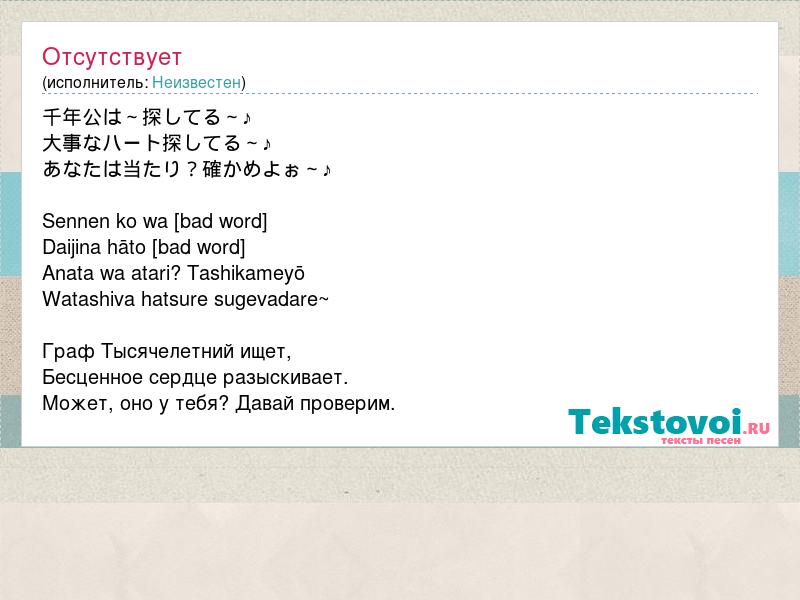 Отсутствует
(исполнитель: Неизвестен)

千年公は~探してる~♪
大事なハート探してる~♪
あなたは当たり？確かめよぉ~♪

Sennen ko wa [bad word]
Daijina hāto [bad word]
Anata wa atari? Tashikameyō
Watashiva hatsure sugevadare~

Граф Тысячелетний ищет,
Бесценное сердце разыскивает.
Может, оно у тебя? Давай проверим.

Tekstovoi.RU
тексты песен